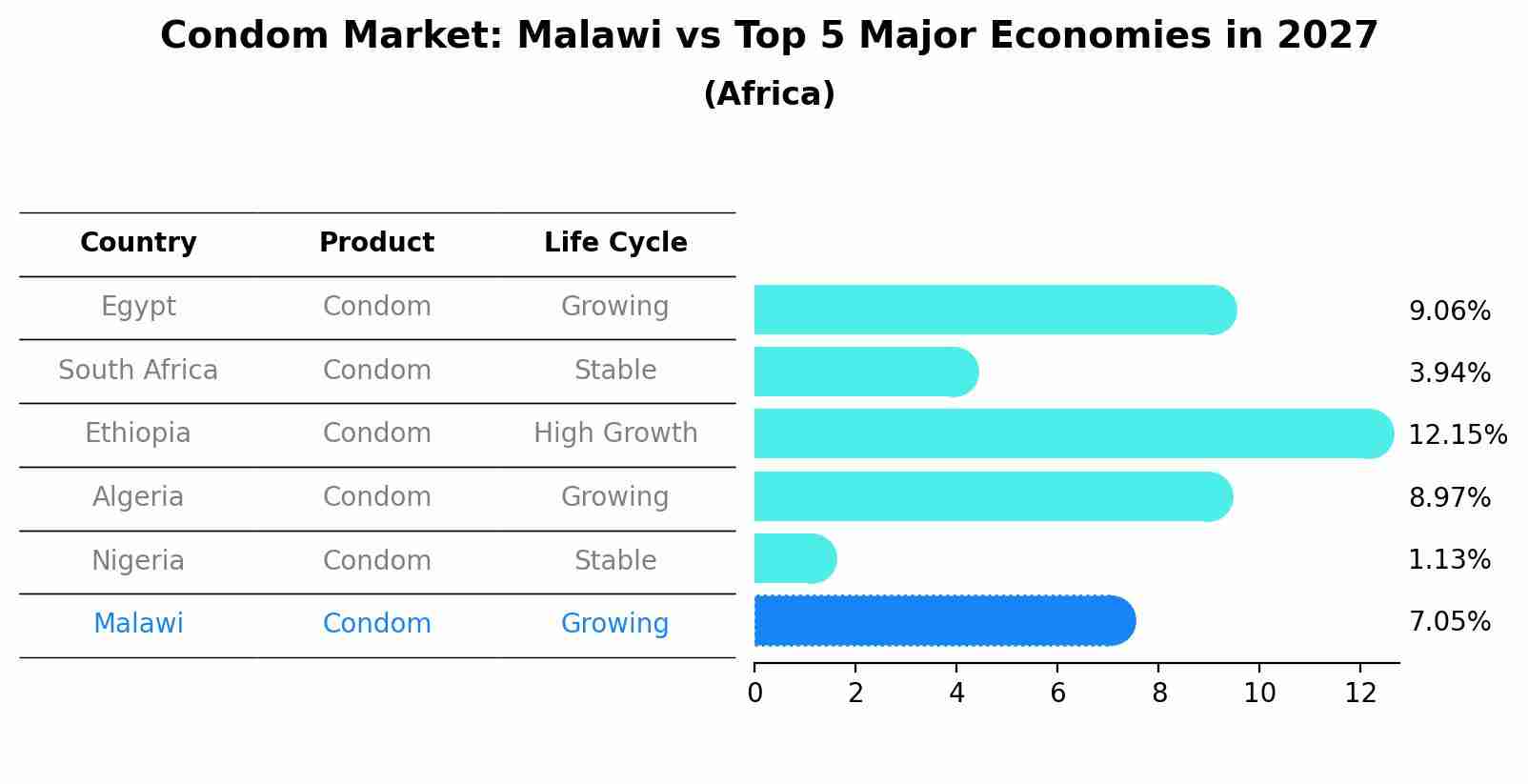 Condom Market: Malawi vs Top 5 Major Economies in 2027
(Africa)

| Country | Product | Life Cycle |  |
|---|---|---|---|
| Egypt | Condom | Growing | 9.06% |
| South Africa | Condom | Stable | 3.94% |
| Ethiopia | Condom | High Growth | 12.15% |
| Algeria | Condom | Growing | 8.97% |
| Nigeria | Condom | Stable | 1.13% |
| Malawi | Condom | Growing | 7.05% |

0 2 4 6 8 10 12